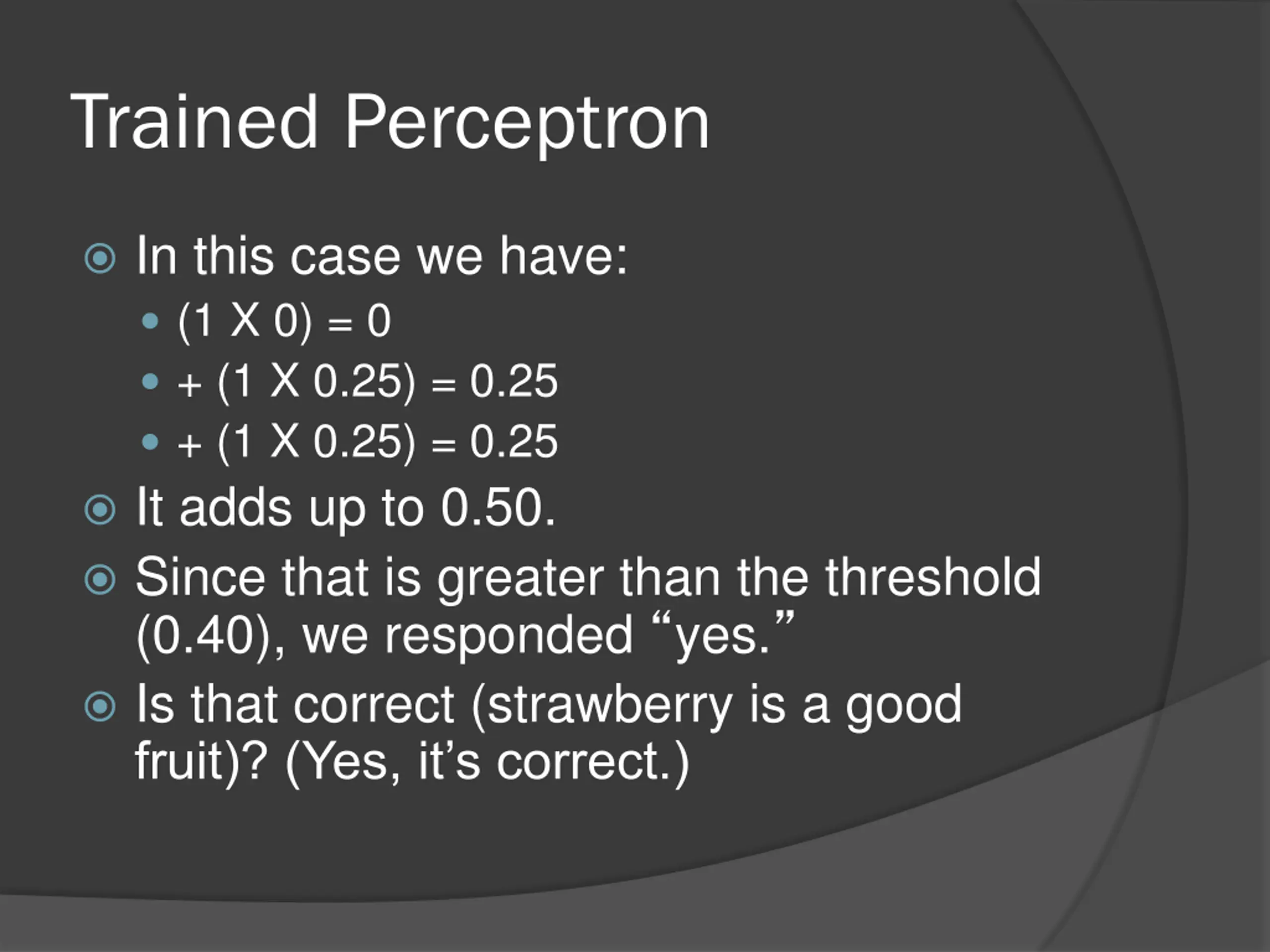 Trained Perceptron

In this case we have:

(1 X 0) = 0

+ (1 X 0.25) = 0.25

+ (1 X 0.25) = 0.25

It adds up to 0.50.

Since that is greater than the threshold (0.40), we responded “yes.”

Is that correct (strawberry is a good fruit)? (Yes, it’s correct.)